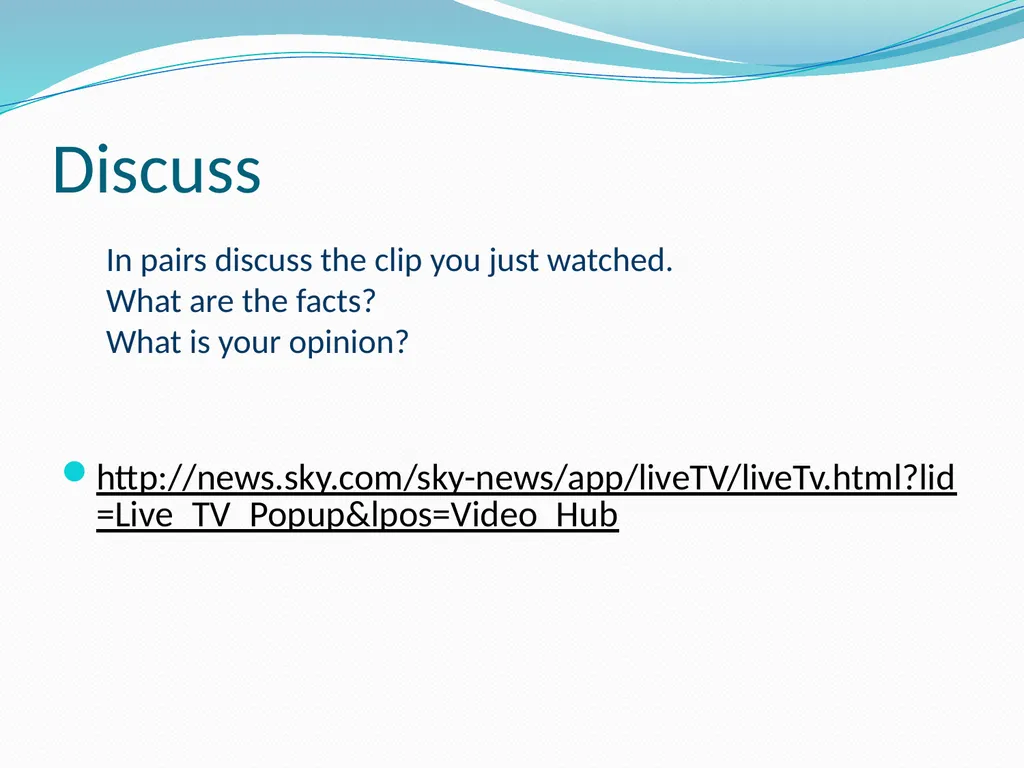 Discuss

In pairs discuss the clip you just watched.
What are the facts?
What is your opinion?

http://news.sky.com/sky-news/app/liveTV/liveTv.html?lid=Live_TV_Popup&lpos=Video_Hub